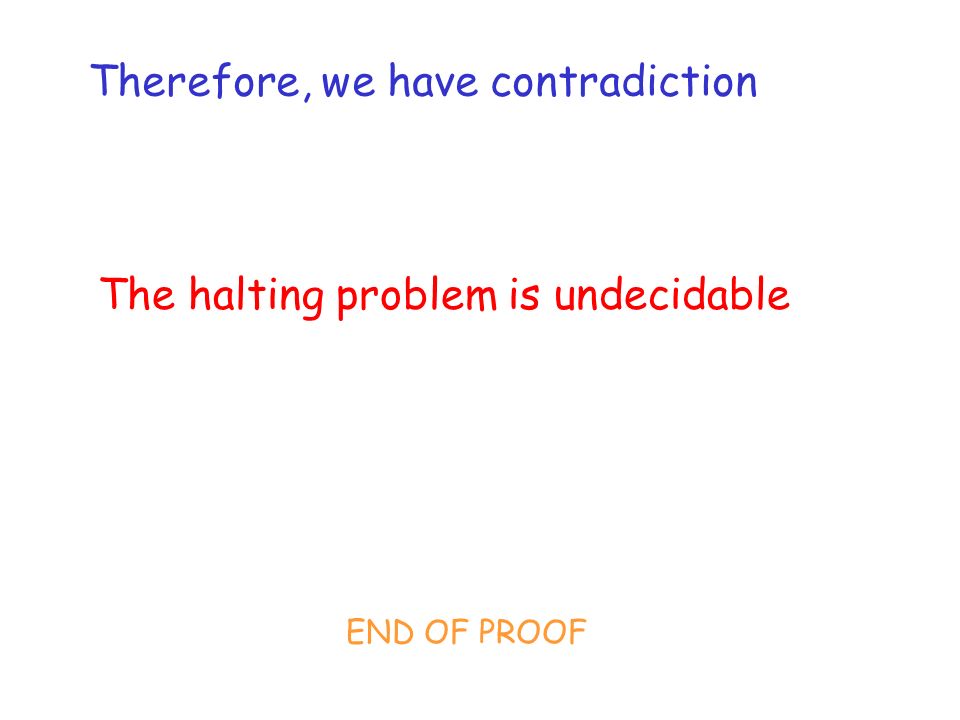 Therefore, we have contradiction

The halting problem is undecidable

END OF PROOF